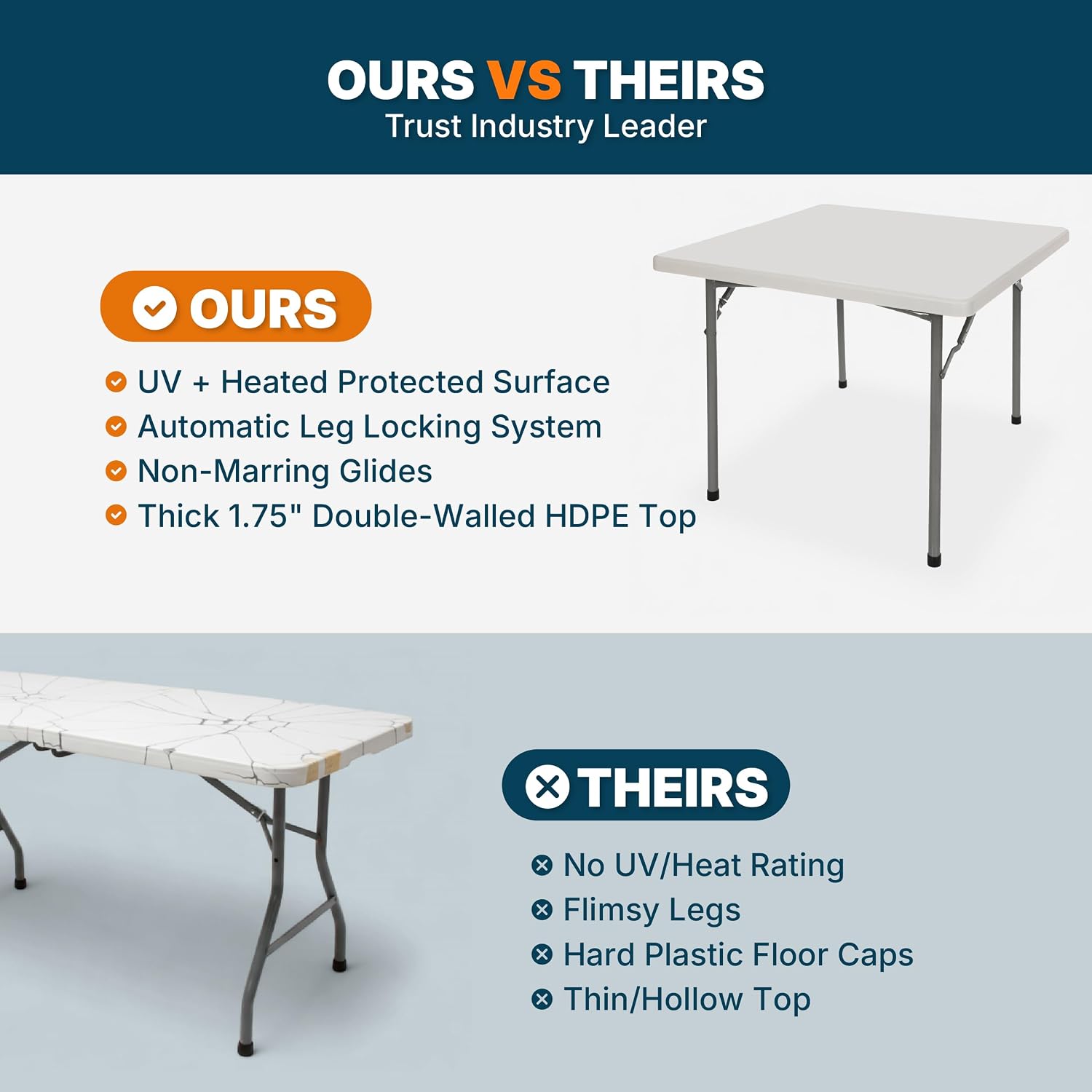 OURS VS THEIRS
Trust Industry Leader

OURS

UV + Heated Protected Surface
Automatic Leg Locking System
Non-Marring Glides
Thick 1.75" Double-Walled HDPE Top

THEIRS

No UV/Heat Rating
Flimsy Legs
Hard Plastic Floor Caps
Thin/Hollow Top